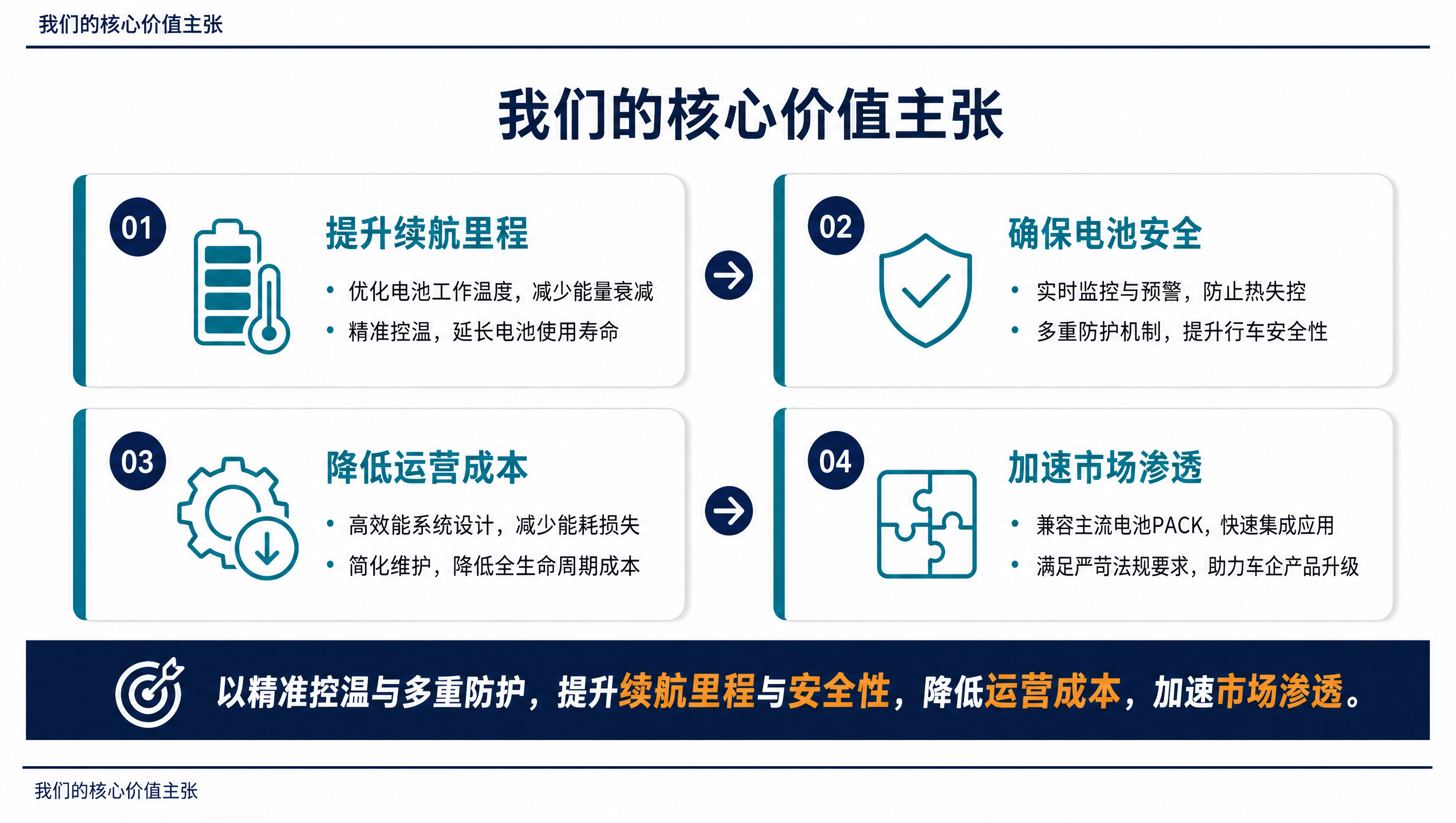 我们的核心价值主张

我们的核心价值主张

01
提升续航里程
• 优化电池工作温度，减少能量衰减
• 精准控温，延长电池使用寿命

02
确保电池安全
• 实时监控与预警，防止热失控
• 多重防护机制，提升行车安全性

03
降低运营成本
• 高效能系统设计，减少能耗损失
• 简化维护，降低全生命周期成本

04
加速市场渗透
• 兼容主流电池PACK，快速集成应用
• 满足严苛法规要求，助力车企产品升级

以精准控温与多重防护，提升续航里程与安全性，降低运营成本，加速市场渗透。

我们的核心价值主张